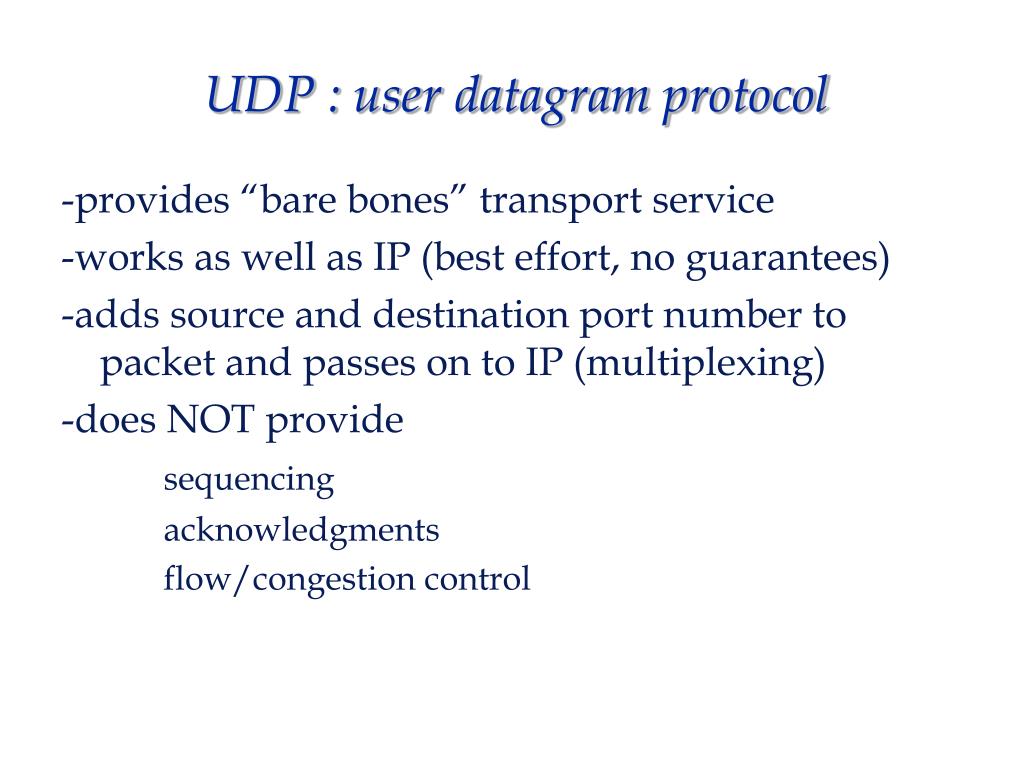 UDP : user datagram protocol

-provides “bare bones” transport service

-works as well as IP (best effort, no guarantees)

-adds source and destination port number to packet and passes on to IP (multiplexing)

-does NOT provide

sequencing

acknowledgments

flow/congestion control